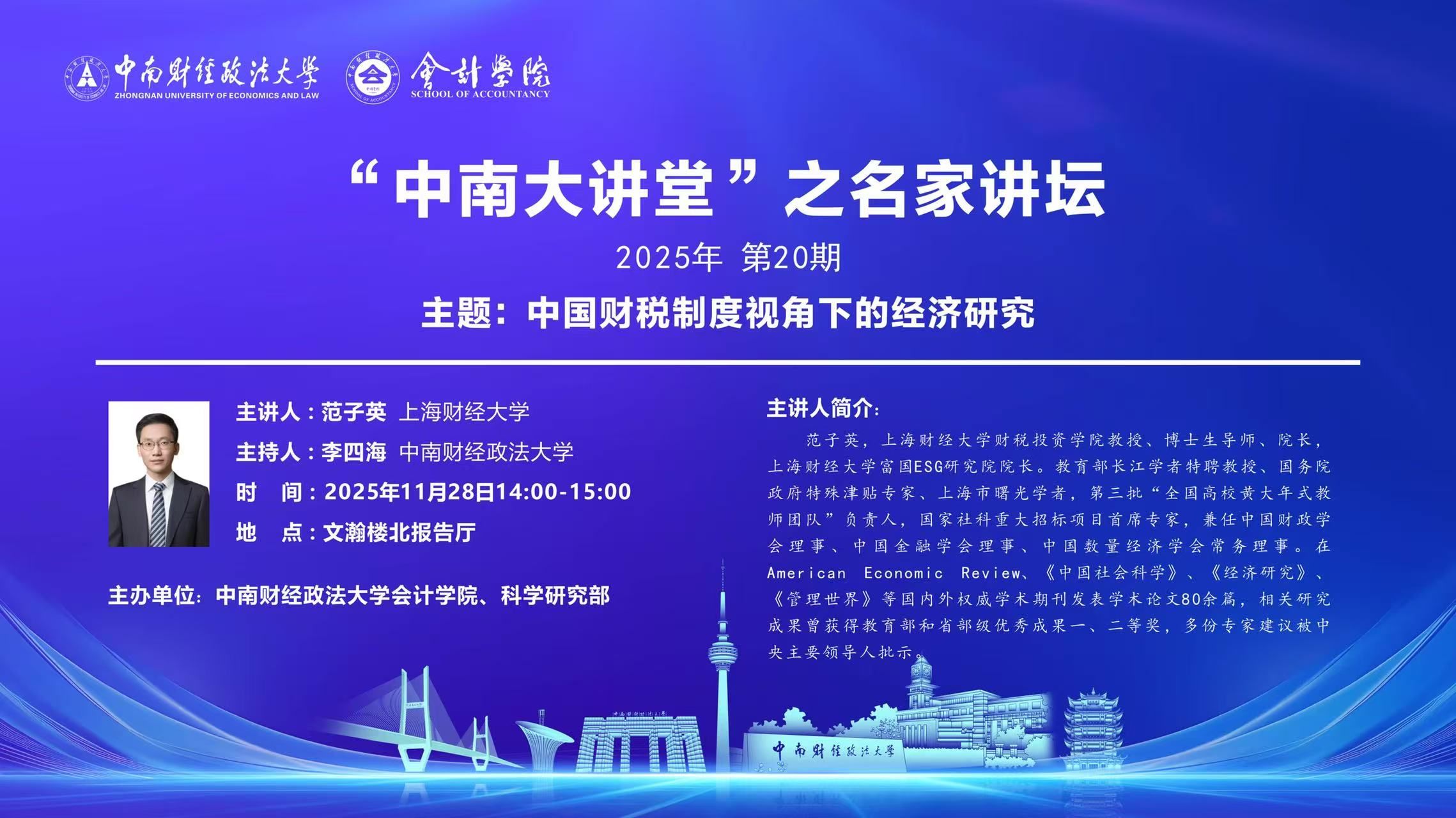 中南财经政法大学
ZHONGNAN UNIVERSITY OF ECONOMICS AND LAW
會計學院
SCHOOL OF ACCOUNTANCY

“中南大讲堂”之名家讲坛

2025年 第20期

主题：中国财税制度视角下的经济研究

主讲人：范子英 上海财经大学
主持人：李四海 中南财经政法大学
时 间：2025年11月28日14:00-15:00
地 点：文瀚楼北报告厅

主办单位：中南财经政法大学会计学院、科学研究部

主讲人简介：
范子英，上海财经大学财税投资学院教授、博士生导师、院长，上海财经大学富国ESG研究院院长。教育部长江学者特聘教授、国务院政府特殊津贴专家、上海市曙光学者，第三批“全国高校黄大年式教师团队”负责人，国家社科重大招标项目首席专家，兼任中国财政学会理事、中国金融学会理事、中国数量经济学会常务理事。在American Economic Review、《中国社会科学》、《经济研究》、《管理世界》等国内外权威学术期刊发表学术论文80余篇，相关研究成果曾获得教育部和省部级优秀成果一、二等奖，多份专家建议被中央主要领导人批示。

中南财经政法大学